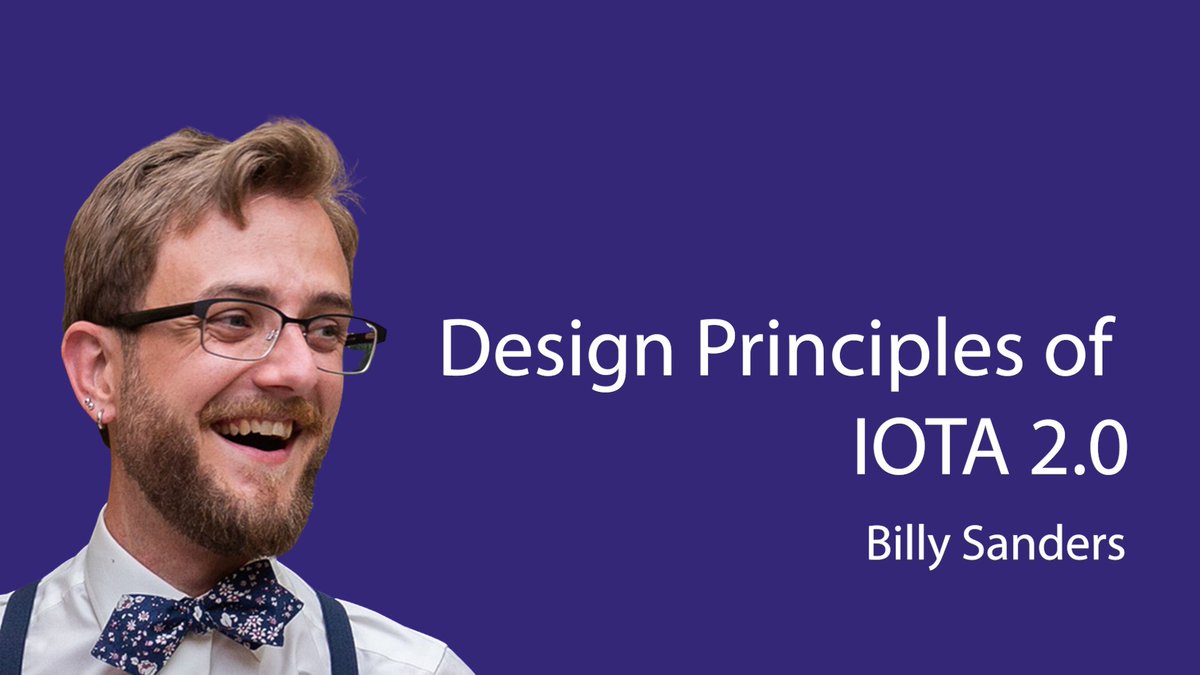 Design Principles of IOTA 2.0

Billy Sanders